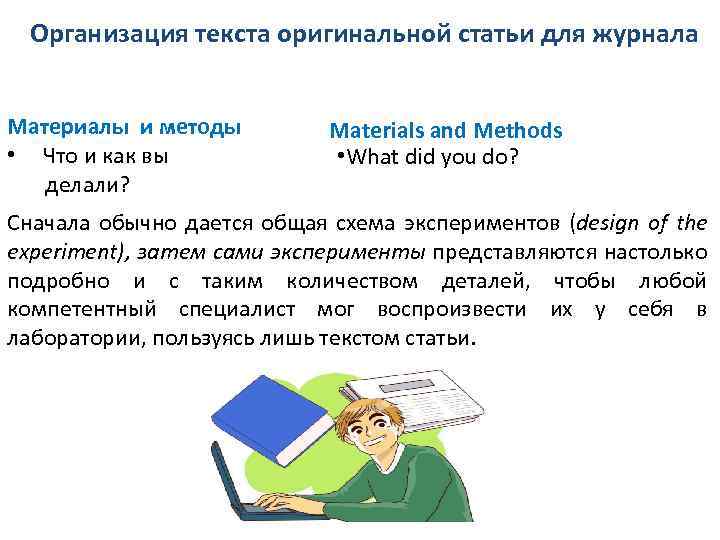 Организация текста оригинальной статьи для журнала

Материалы и методы
• Что и как вы делали?

Materials and Methods
•What did you do?

Сначала обычно дается общая схема экспериментов (design of the experiment), затем сами эксперименты представляются настолько подробно и с таким количеством деталей, чтобы любой компетентный специалист мог воспроизвести их у себя в лаборатории, пользуясь лишь текстом статьи.